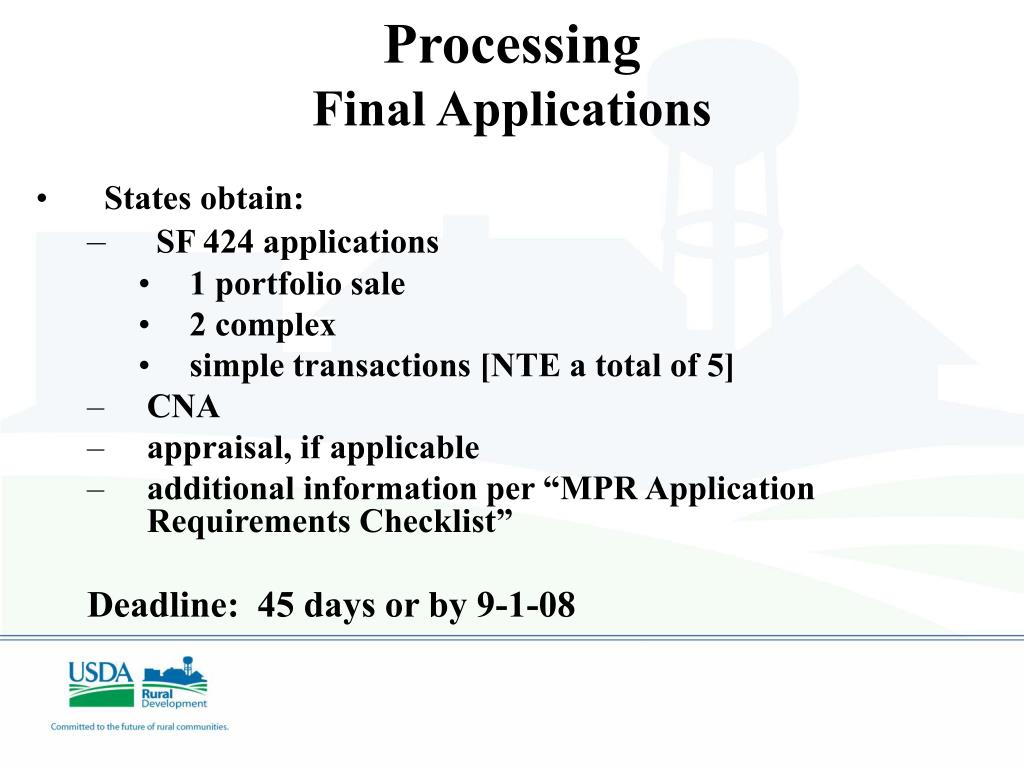 Processing
Final Applications

• States obtain:
– SF 424 applications
• 1 portfolio sale
• 2 complex
• simple transactions [NTE a total of 5]
– CNA
– appraisal, if applicable
– additional information per “MPR Application Requirements Checklist”

Deadline: 45 days or by 9-1-08

USDA
Rural Development
Committed to the future of rural communities.